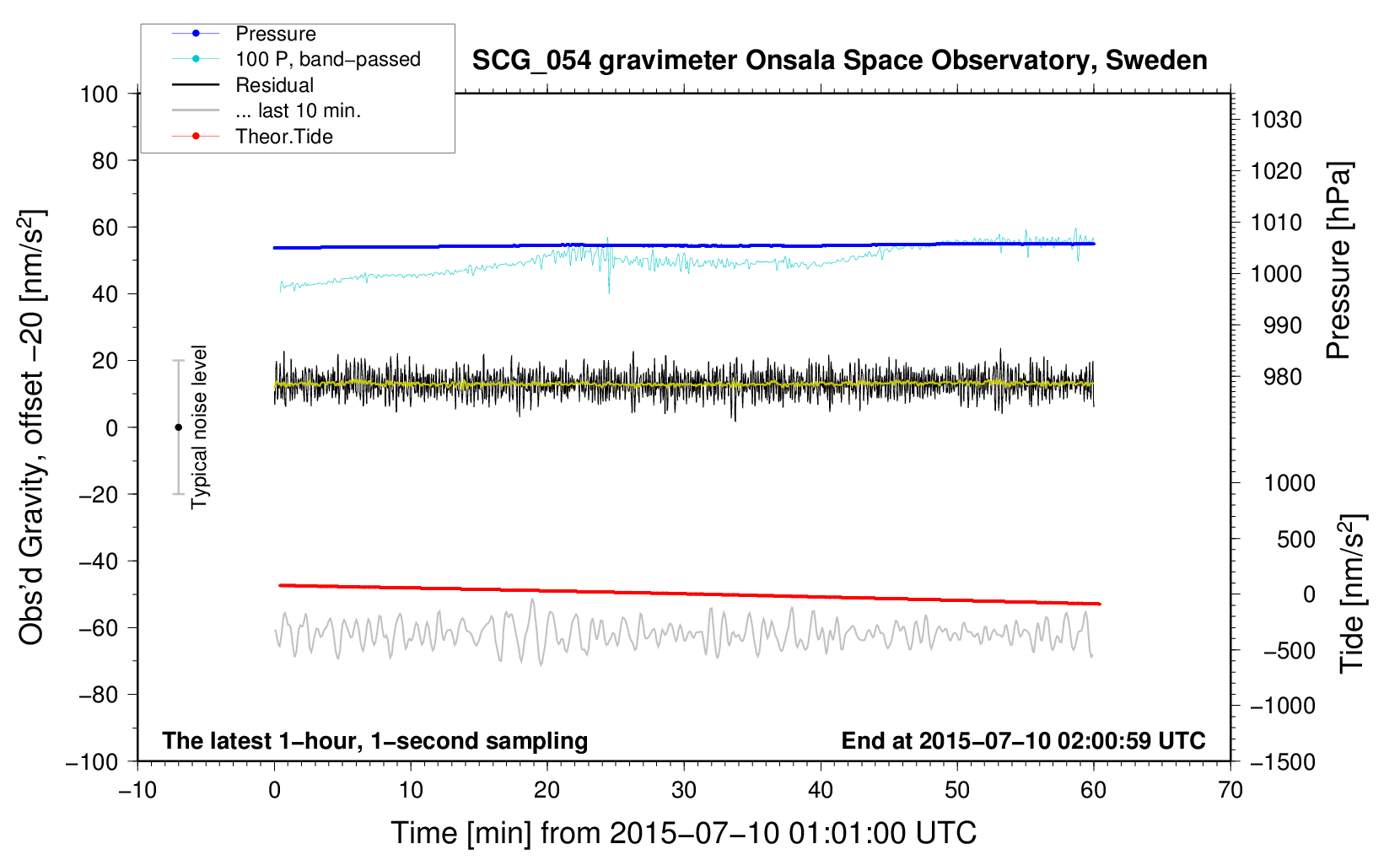 Pressure
100 P, band−passed
Residual
... last 10 min.
Theor.Tide

SCG_054 gravimeter Onsala Space Observatory, Sweden

Obs'd Gravity, offset −20 [nm/s$^2$]

100
80
60
40
20
0
−20
−40
−60
−80
−100

Typical noise level

1030
1020
1010
1000
990
980

Pressure [hPa]

1000
500
0
−500
−1000
−1500

Tide [nm/s$^2$]

The latest 1−hour, 1−second sampling

End at 2015−07−10 02:00:59 UTC

−10
0
10
20
30
40
50
60
70

Time [min] from 2015−07−10 01:01:00 UTC